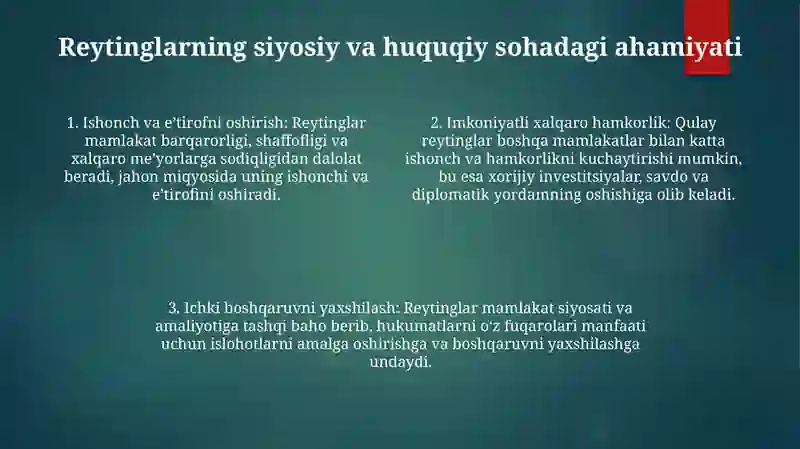 Reytinglarning siyosiy va huquqiy sohadagi ahamiyati

1. Ishonch va e'tirofni oshirish: Reytinglar mamlakat barqarorligi, shaffofligi va xalqaro me'yorlarga sodiqligidan dalolat beradi, jahon miqyosida uning ishonchi va e'tirofini oshiradi.

2. Imkoniyatli xalqaro hamkorlik: Qulay reytinglar boshqa mamlakatlar bilan katta ishonch va hamkorlikni kuchaytirishi mumkin, bu esa xorijiy investitsiyalar, savdo va diplomatik yordamning oshishiga olib keladi.

3. Ichki boshqaruvni yaxshilash: Reytinglar mamlakat siyosati va amaliyotiga tashqi baho berib, hukumatlarni o'z fuqarolari manfaati uchun islohotlarni amalga oshirishga va boshqaruvni yaxshilashga undaydi.